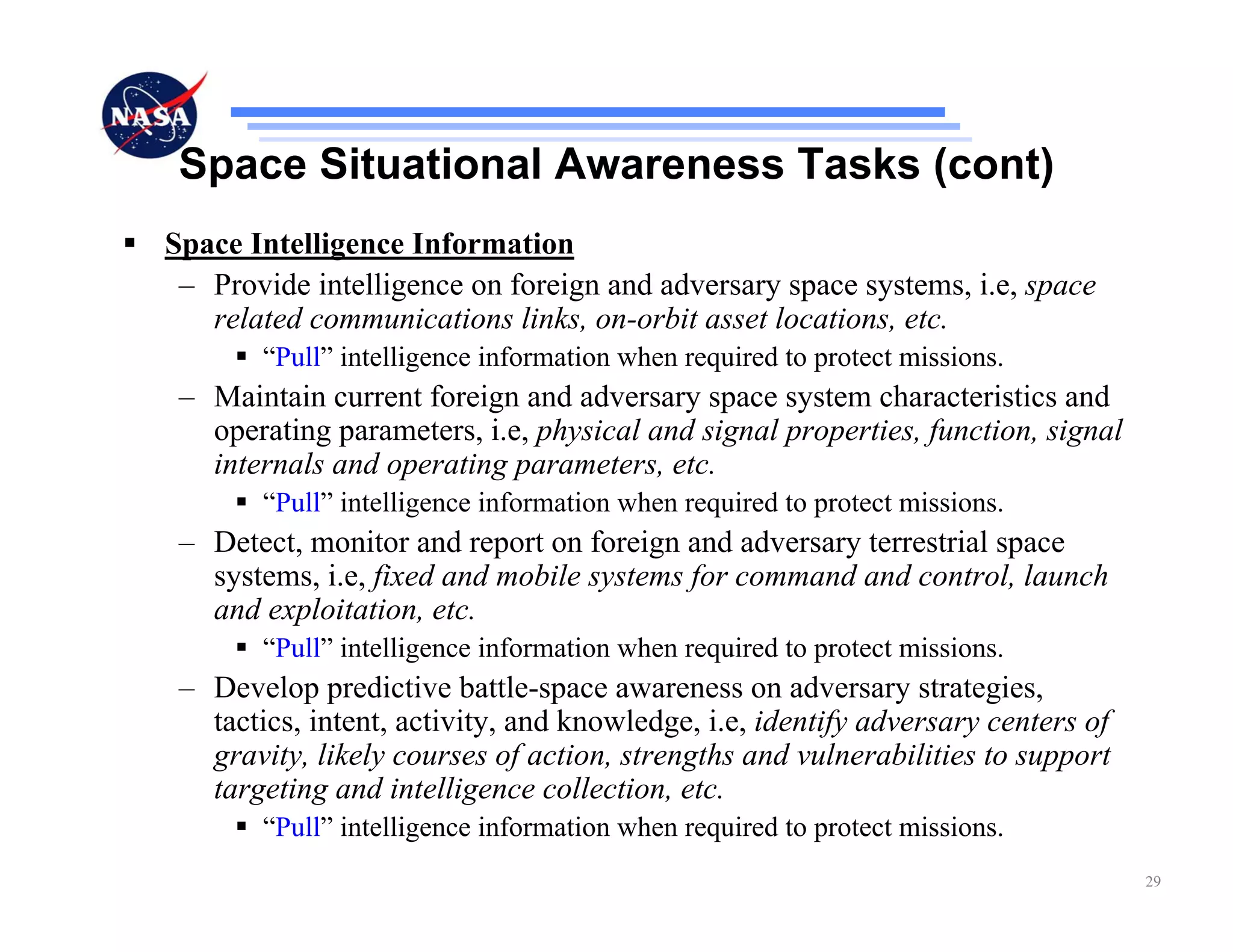 NASA

Space Situational Awareness Tasks (cont)

▪ Space Intelligence Information
– Provide intelligence on foreign and adversary space systems, i.e, space related communications links, on-orbit asset locations, etc.
▪ “Pull” intelligence information when required to protect missions.
– Maintain current foreign and adversary space system characteristics and operating parameters, i.e, physical and signal properties, function, signal internals and operating parameters, etc.
▪ “Pull” intelligence information when required to protect missions.
– Detect, monitor and report on foreign and adversary terrestrial space systems, i.e, fixed and mobile systems for command and control, launch and exploitation, etc.
▪ “Pull” intelligence information when required to protect missions.
– Develop predictive battle-space awareness on adversary strategies, tactics, intent, activity, and knowledge, i.e, identify adversary centers of gravity, likely courses of action, strengths and vulnerabilities to support targeting and intelligence collection, etc.
▪ “Pull” intelligence information when required to protect missions.

29